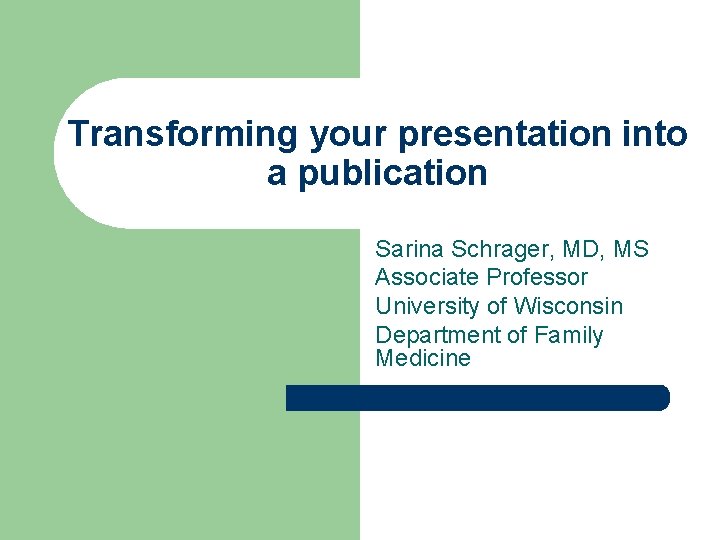 Transforming your presentation into a publication

Sarina Schrager, MD, MS
Associate Professor
University of Wisconsin
Department of Family Medicine